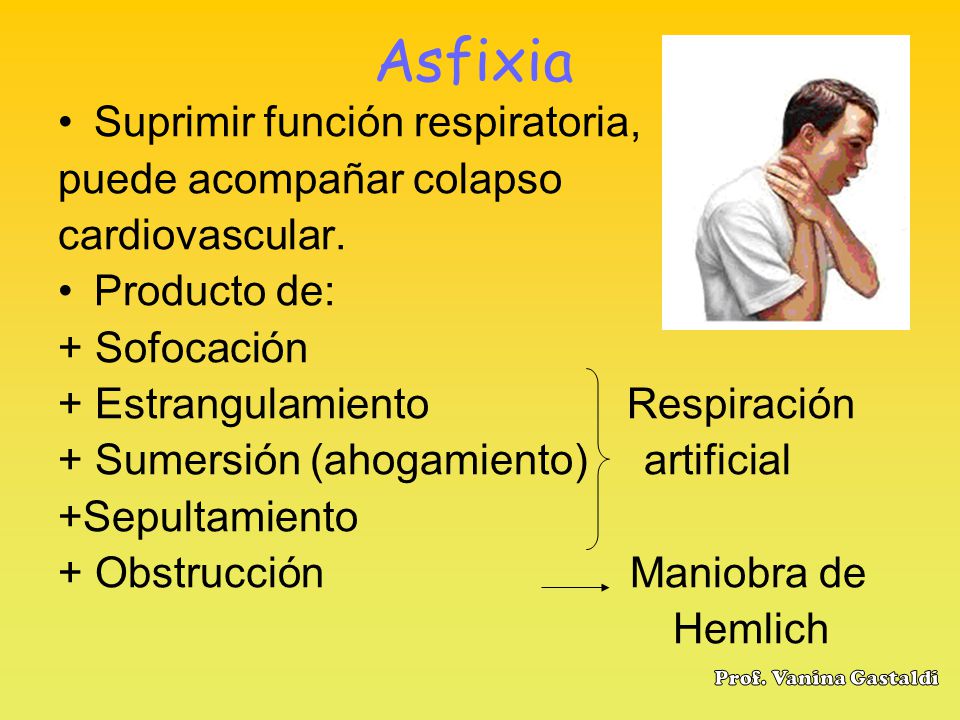 Asfixia

• Suprimir función respiratoria, puede acompañar colapso cardiovascular.

• Producto de:
+ Sofocación
+ Estrangulamiento
+ Sumersión (ahogamiento)
+Sepultamiento
+ Obstrucción

Respiración artificial

Maniobra de Hemlich

Prof. Vanina Gastaldi